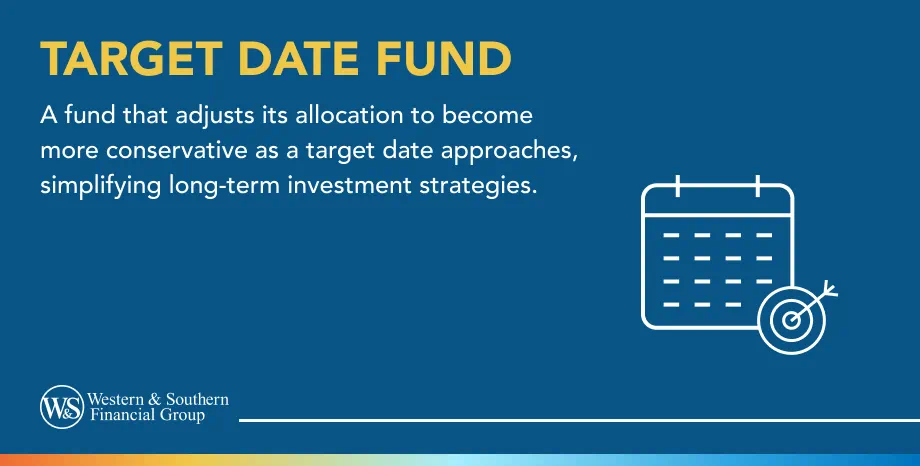 TARGET DATE FUND

A fund that adjusts its allocation to become more conservative as a target date approaches, simplifying long-term investment strategies.

W&S Western & Southern Financial Group